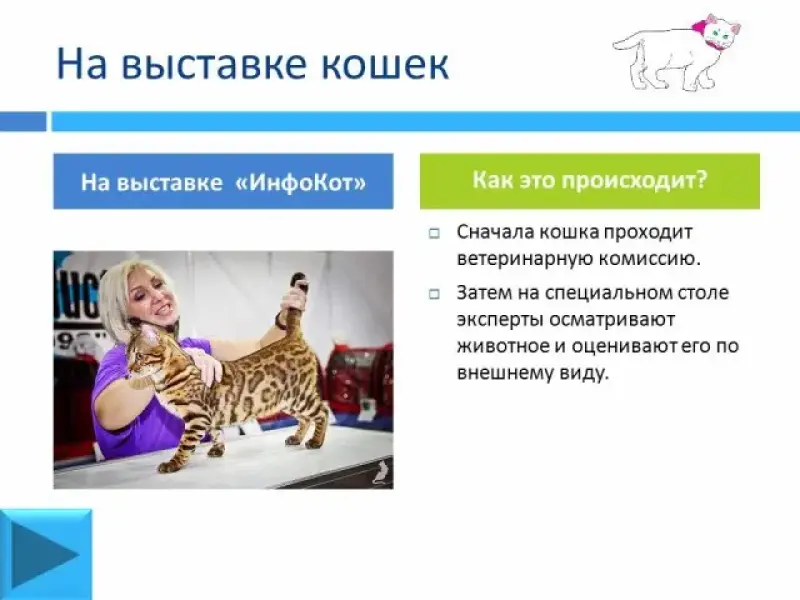 На выставке кошек

На выставке «ИнфоКот»

Как это происходит?

Сначала кошка проходит ветеринарную комиссию.

Затем на специальном столе эксперты осматривают животное и оценивают его по внешнему виду.